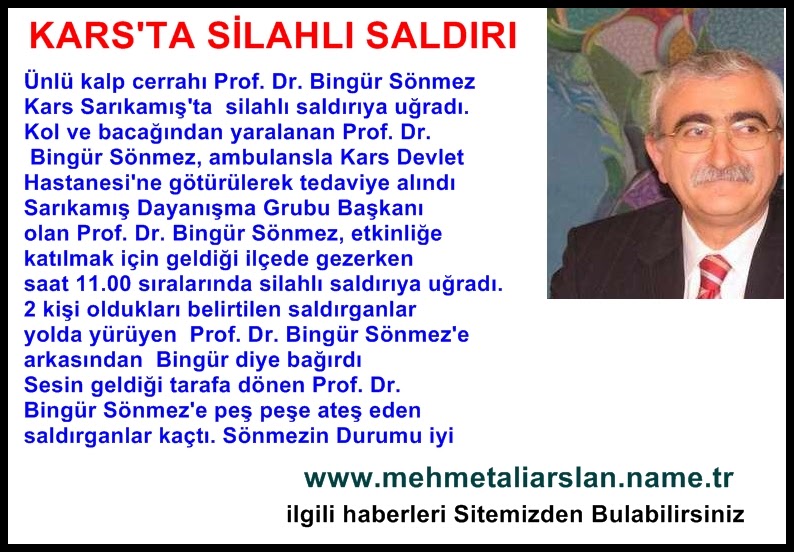 KARS'TA SİLAHLI SALDIRI

Ünlü kalp cerrahı Prof. Dr. Bingür Sönmez Kars Sarıkamış'ta silahlı saldırıya uğradı. Kol ve bacağından yaralanan Prof. Dr. Bingür Sönmez, ambulansla Kars Devlet Hastanesi'ne götürülerek tedaviye alındı Sarıkamış Dayanışma Grubu Başkanı olan Prof. Dr. Bingür Sönmez, etkinliğe katılmak için geldiği ilçede gezerken saat 11.00 sıralarında silahlı saldırıya uğradı. 2 kişi oldukları belirtilen saldırganlar yolda yürüyen Prof. Dr. Bingür Sönmez'e arkasından Bingür diye bağırdı Sesin geldiği tarafa dönen Prof. Dr. Bingür Sönmez'e peş peşe ateş eden saldırganlar kaçtı. Sönmezin Durumu iyi

www.mehmetaliarslan.name.tr
ilgili haberleri Sitemizden Bulabilirsiniz